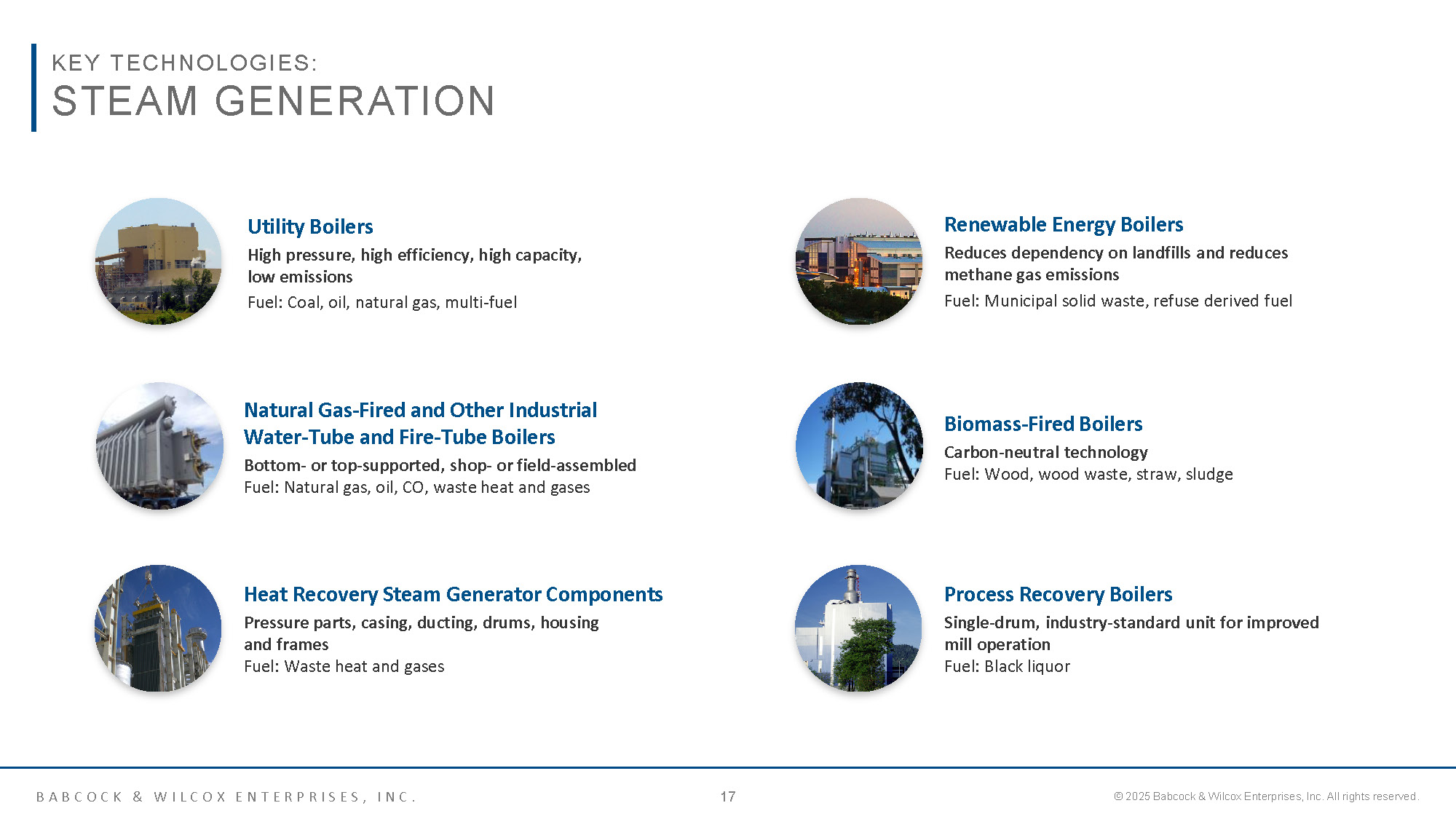 KEY TECHNOLOGIES:
STEAM GENERATION

Utility Boilers
High pressure, high efficiency, high capacity, low emissions
Fuel: Coal, oil, natural gas, multi-fuel

Natural Gas-Fired and Other Industrial Water-Tube and Fire-Tube Boilers
Bottom- or top-supported, shop- or field-assembled
Fuel: Natural gas, oil, CO, waste heat and gases

Heat Recovery Steam Generator Components
Pressure parts, casing, ducting, drums, housing and frames
Fuel: Waste heat and gases

Renewable Energy Boilers
Reduces dependency on landfills and reduces methane gas emissions
Fuel: Municipal solid waste, refuse derived fuel

Biomass-Fired Boilers
Carbon-neutral technology
Fuel: Wood, wood waste, straw, sludge

Process Recovery Boilers
Single-drum, industry-standard unit for improved mill operation
Fuel: Black liquor

BABCOCK & WILCOX ENTERPRISES, INC.
17
© 2025 Babcock & Wilcox Enterprises, Inc. All rights reserved.